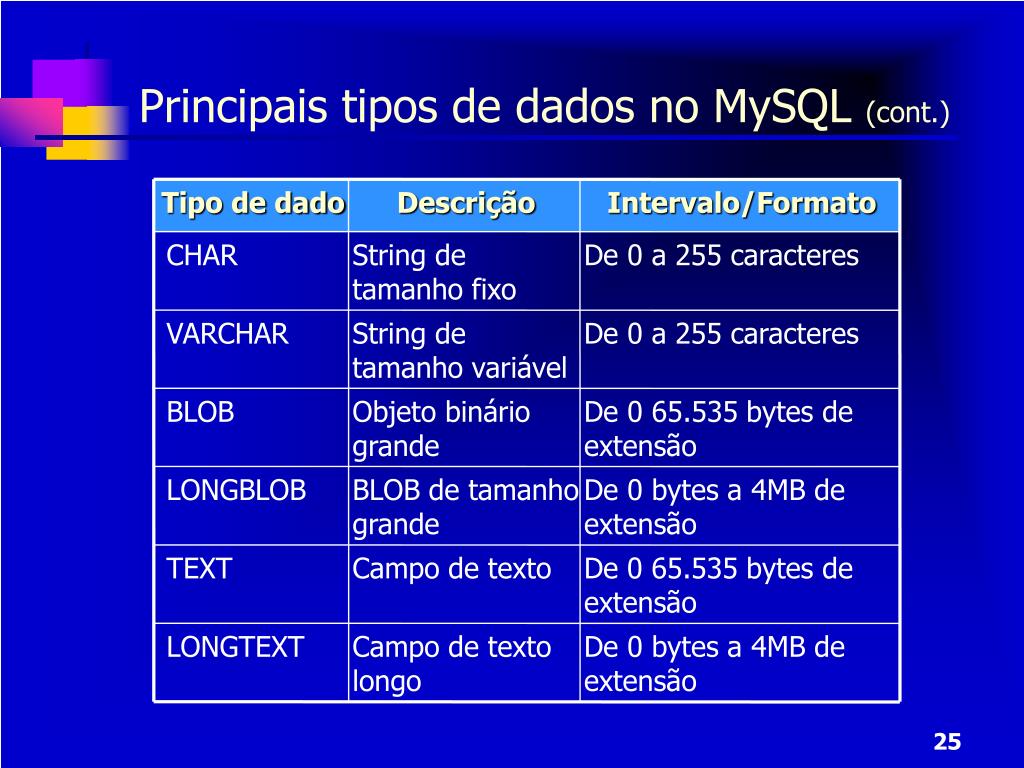 Principais tipos de dados no MySQL (cont.)

| Tipo de dado | Descrição | Intervalo/Formato |
|---|---|---|
| CHAR | String de tamanho fixo | De 0 a 255 caracteres |
| VARCHAR | String de tamanho variável | De 0 a 255 caracteres |
| BLOB | Objeto binário grande | De 0 65.535 bytes de extensão |
| LONGBLOB | BLOB de tamanho grande | De 0 bytes a 4MB de extensão |
| TEXT | Campo de texto | De 0 65.535 bytes de extensão |
| LONGTEXT | Campo de texto longo | De 0 bytes a 4MB de extensão |

25